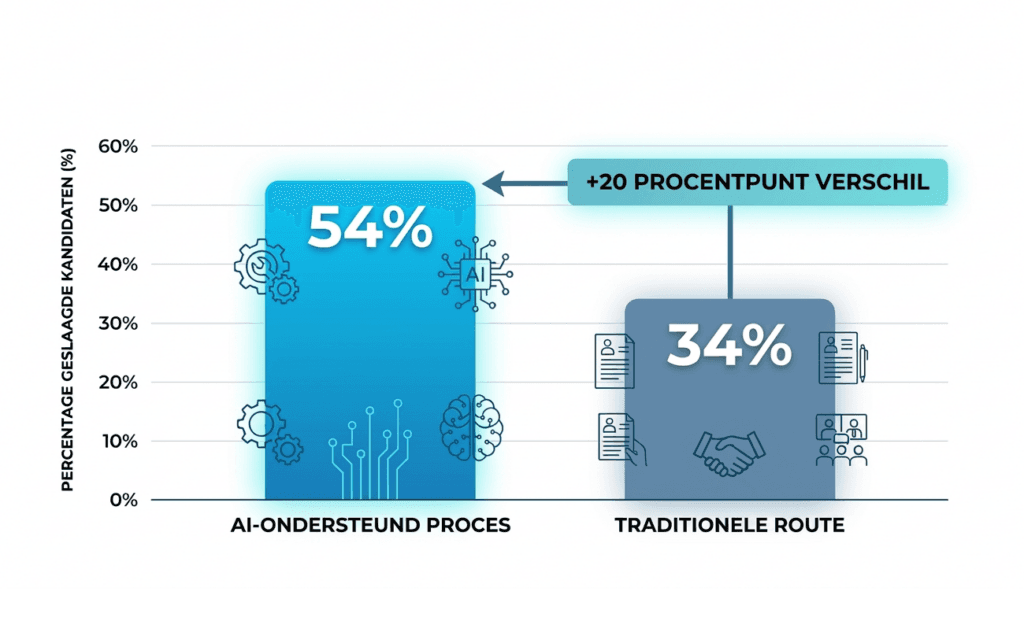 PERCENTAGE GESLAAGDE KANDIDATEN (%)

60%
50%
40%
30%
20%
10%
0%

+20 PROCENTPUNT VERSCHIL

54%

AI

34%

AI-ONDERSTEUND PROCES

TRADITIONELE ROUTE